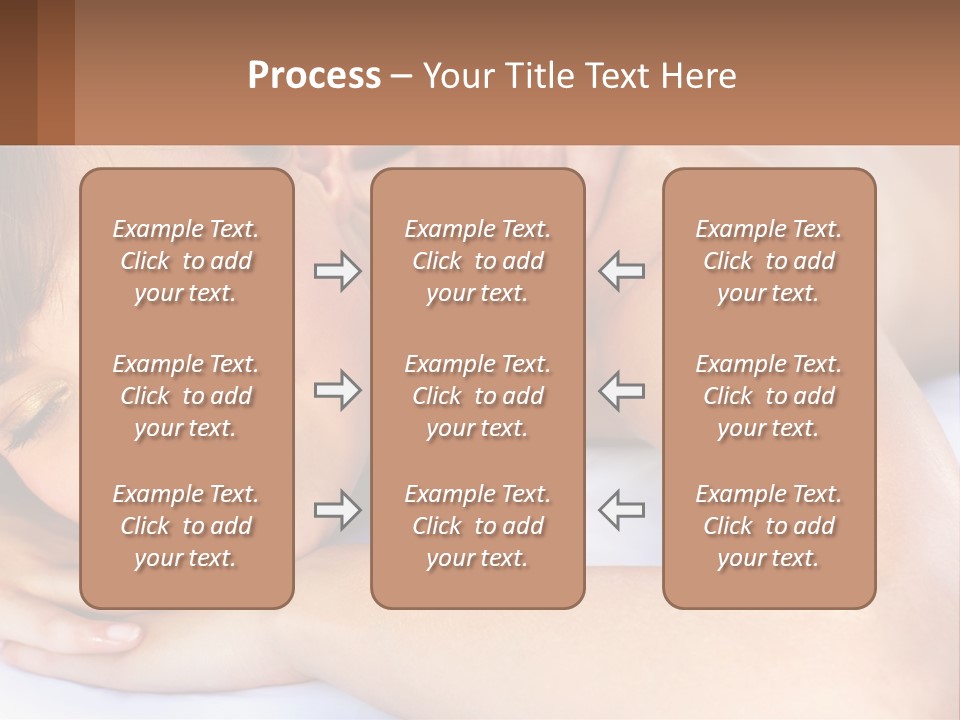 Process – Your Title Text Here

Example Text. Click to add your text.

Example Text. Click to add your text.

Example Text. Click to add your text.

Example Text. Click to add your text.

Example Text. Click to add your text.

Example Text. Click to add your text.

Example Text. Click to add your text.

Example Text. Click to add your text.

Example Text. Click to add your text.